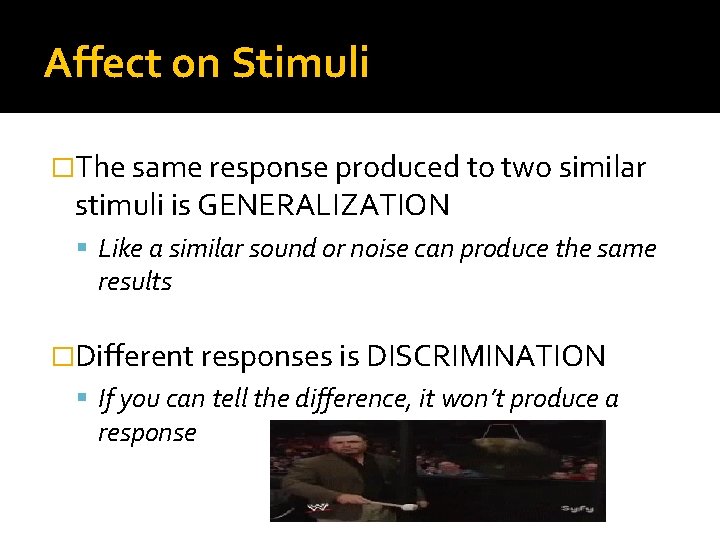 Affect on Stimuli

□The same response produced to two similar stimuli is GENERALIZATION

▪ Like a similar sound or noise can produce the same results

□Different responses is DISCRIMINATION

▪ If you can tell the difference, it won't produce a response

W

SyFy